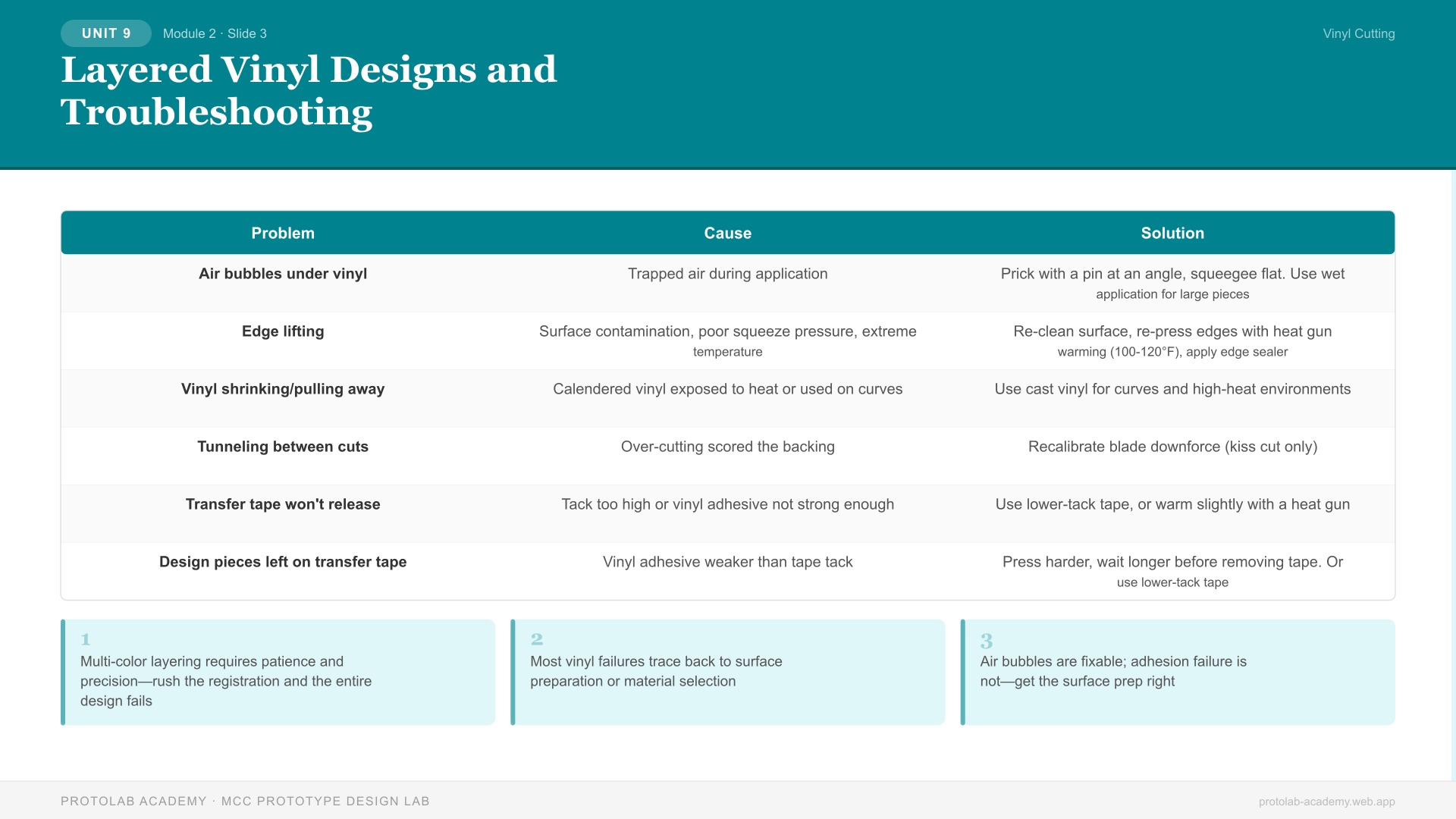 UNIT 9 Module 2 · Slide 3

Vinyl Cutting

Layered Vinyl Designs and Troubleshooting

| Problem | Cause | Solution |
|---|---|---|
| Air bubbles under vinyl | Trapped air during application | Prick with a pin at an angle, squeegee flat. Use wet application for large pieces |
| Edge lifting | Surface contamination, poor squeeze pressure, extreme temperature | Re-clean surface, re-press edges with heat gun warming (100-120°F), apply edge sealer |
| Vinyl shrinking/pulling away | Calendered vinyl exposed to heat or used on curves | Use cast vinyl for curves and high-heat environments |
| Tunneling between cuts | Over-cutting scored the backing | Recalibrate blade downforce (kiss cut only) |
| Transfer tape won't release | Tack too high or vinyl adhesive not strong enough | Use lower-tack tape, or warm slightly with a heat gun |
| Design pieces left on transfer tape | Vinyl adhesive weaker than tape tack | Press harder, wait longer before removing tape. Or use lower-tack tape |

1
Multi-color layering requires patience and precision—rush the registration and the entire design fails

2
Most vinyl failures trace back to surface preparation or material selection

3
Air bubbles are fixable; adhesion failure is not—get the surface prep right

PROTOLAB ACADEMY · MCC PROTOTYPE DESIGN LAB

protolab-academy.web.app